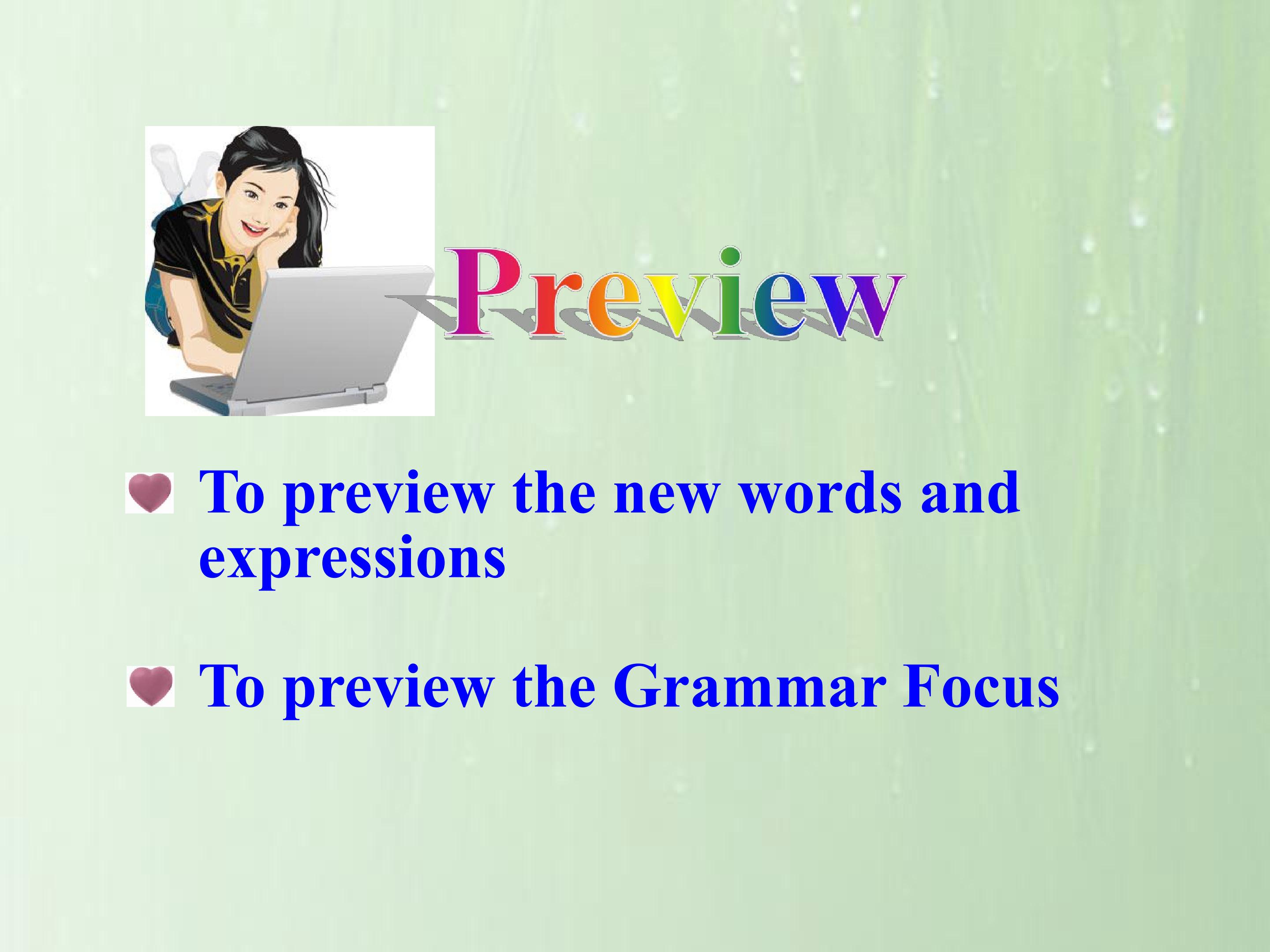 Preview

To preview the new words and expressions

To preview the Grammar Focus